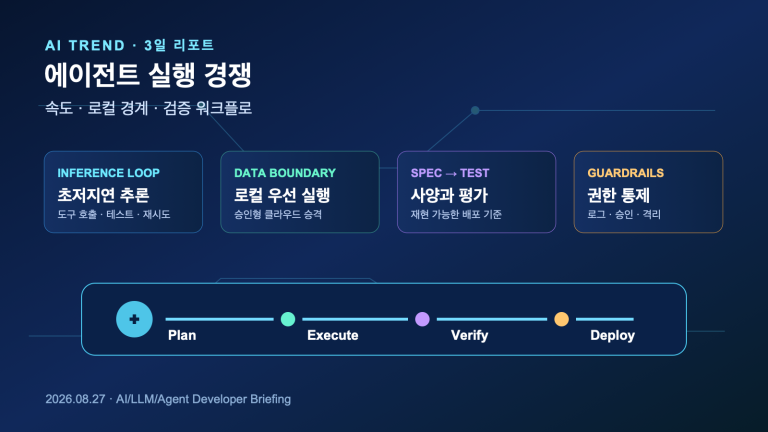 AI TREND · 3일 리포트

에이전트 실행 경쟁

속도 · 로컬 경계 · 검증 워크플로

INFERENCE LOOP
초저지연 추론
도구 호출 · 테스트 · 재시도

DATA BOUNDARY
로컬 우선 실행
승인형 클라우드 승격

SPEC → TEST
사양과 평가
재현 가능한 배포 기준

GUARDRAILS
권한 통제
로그 · 승인 · 격리

+
Plan
Execute
Verify
Deploy

2026.08.27 · AI/LLM/Agent Developer Briefing